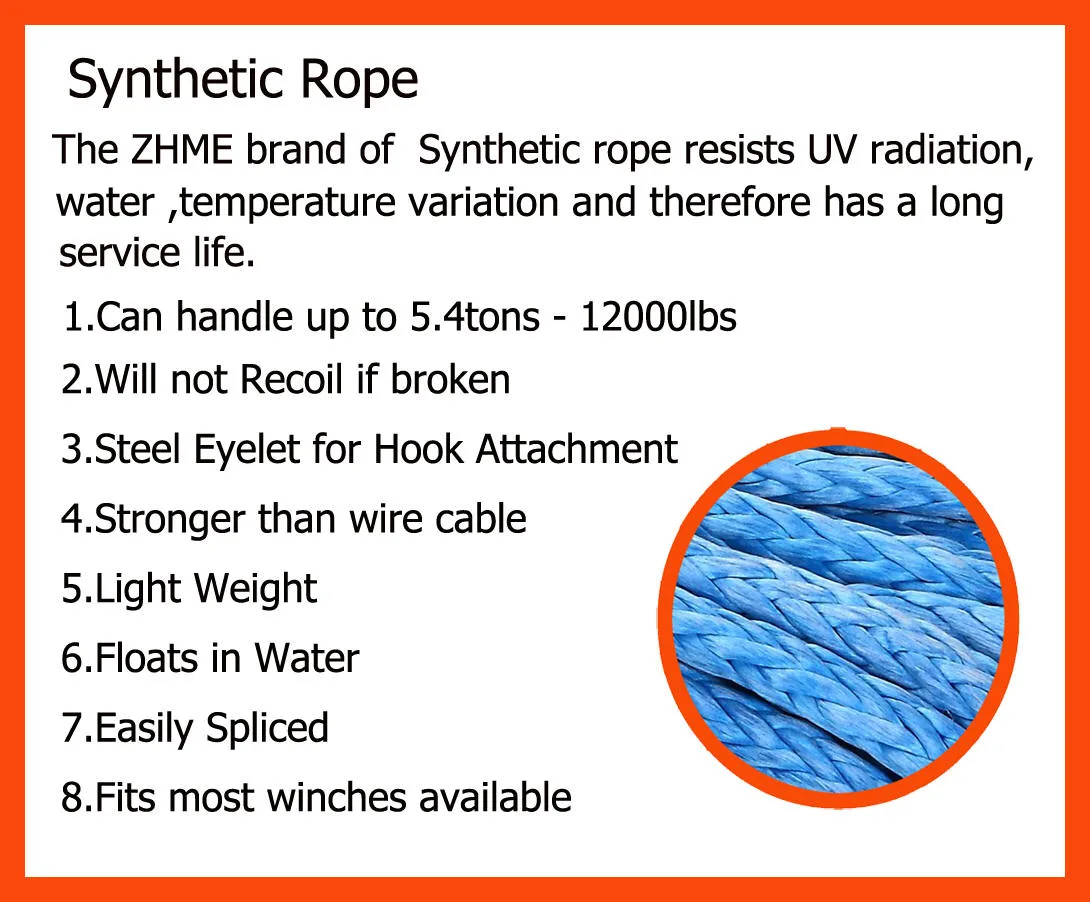 Synthetic Rope

The ZHME brand of Synthetic rope resists UV radiation, water ,temperature variation and therefore has a long service life.

1.Can handle up to 5.4tons - 12000lbs

2.Will not Recoil if broken

3.Steel Eyelet for Hook Attachment

4.Stronger than wire cable

5.Light Weight

6.Floats in Water

7.Easily Spliced

8.Fits most winches available